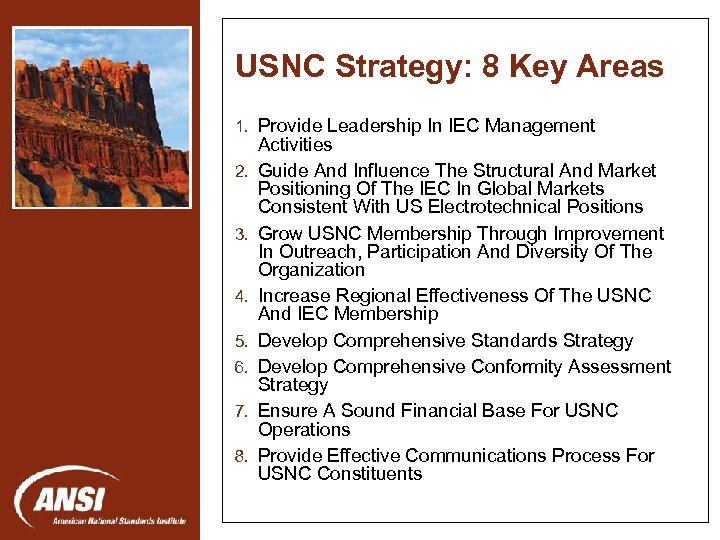 USNC Strategy: 8 Key Areas

1. Provide Leadership In IEC Management Activities
2. Guide And Influence The Structural And Market Positioning Of The IEC In Global Markets Consistent With US Electrotechnical Positions
3. Grow USNC Membership Through Improvement In Outreach, Participation And Diversity Of The Organization
4. Increase Regional Effectiveness Of The USNC And IEC Membership
5. Develop Comprehensive Standards Strategy
6. Develop Comprehensive Conformity Assessment Strategy
7. Ensure A Sound Financial Base For USNC Operations
8. Provide Effective Communications Process For USNC Constituents

ANSI
American National Standards Institute